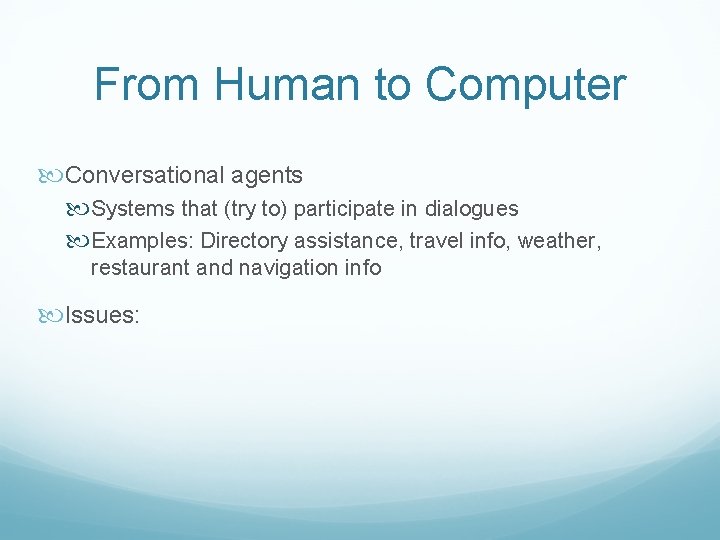 From Human to Computer

Conversational agents

Systems that (try to) participate in dialogues

Examples: Directory assistance, travel info, weather, restaurant and navigation info

Issues: